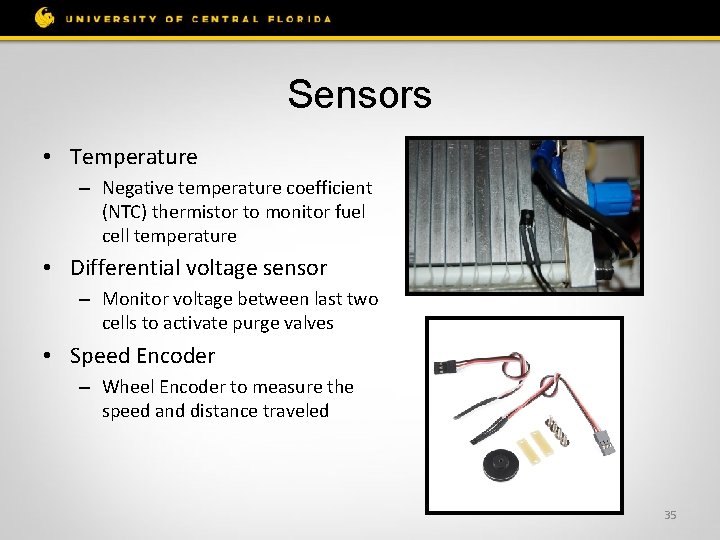 UNIVERSITY OF CENTRAL FLORIDA

Sensors

• Temperature
– Negative temperature coefficient (NTC) thermistor to monitor fuel cell temperature
• Differential voltage sensor
– Monitor voltage between last two cells to activate purge valves
• Speed Encoder
– Wheel Encoder to measure the speed and distance traveled

35